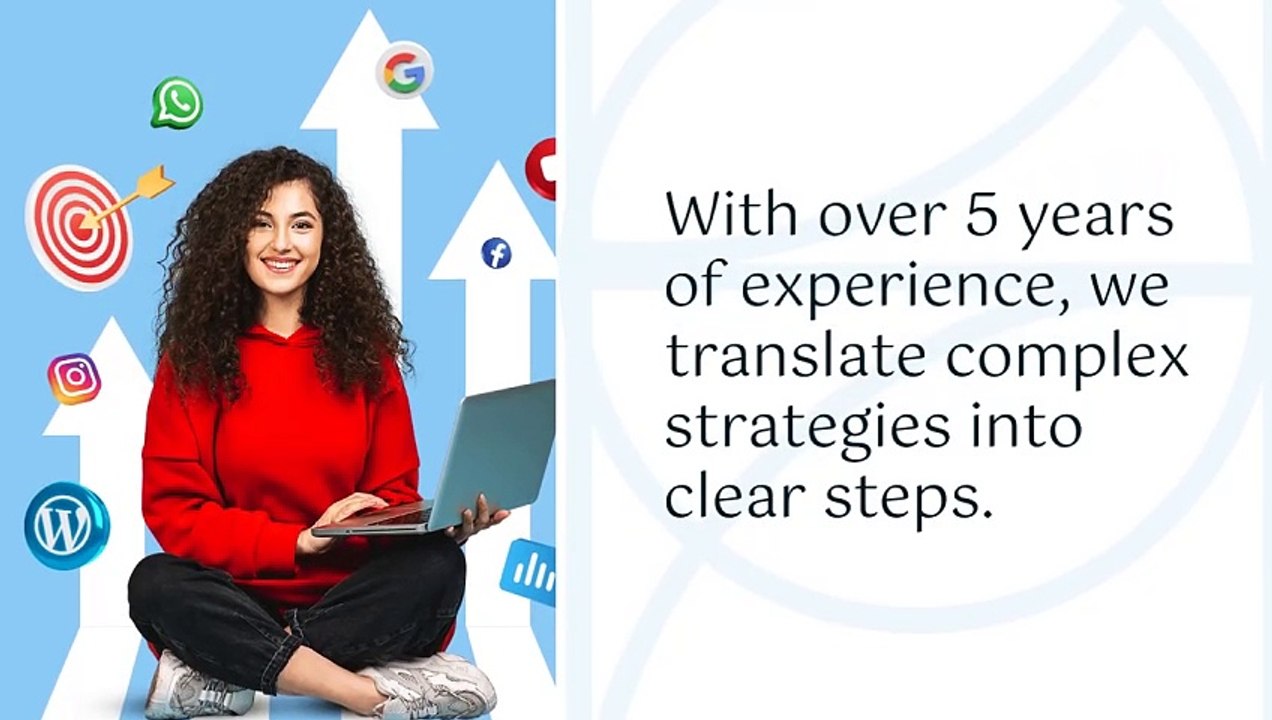 With over 5 years of experience, we translate complex strategies into clear steps.